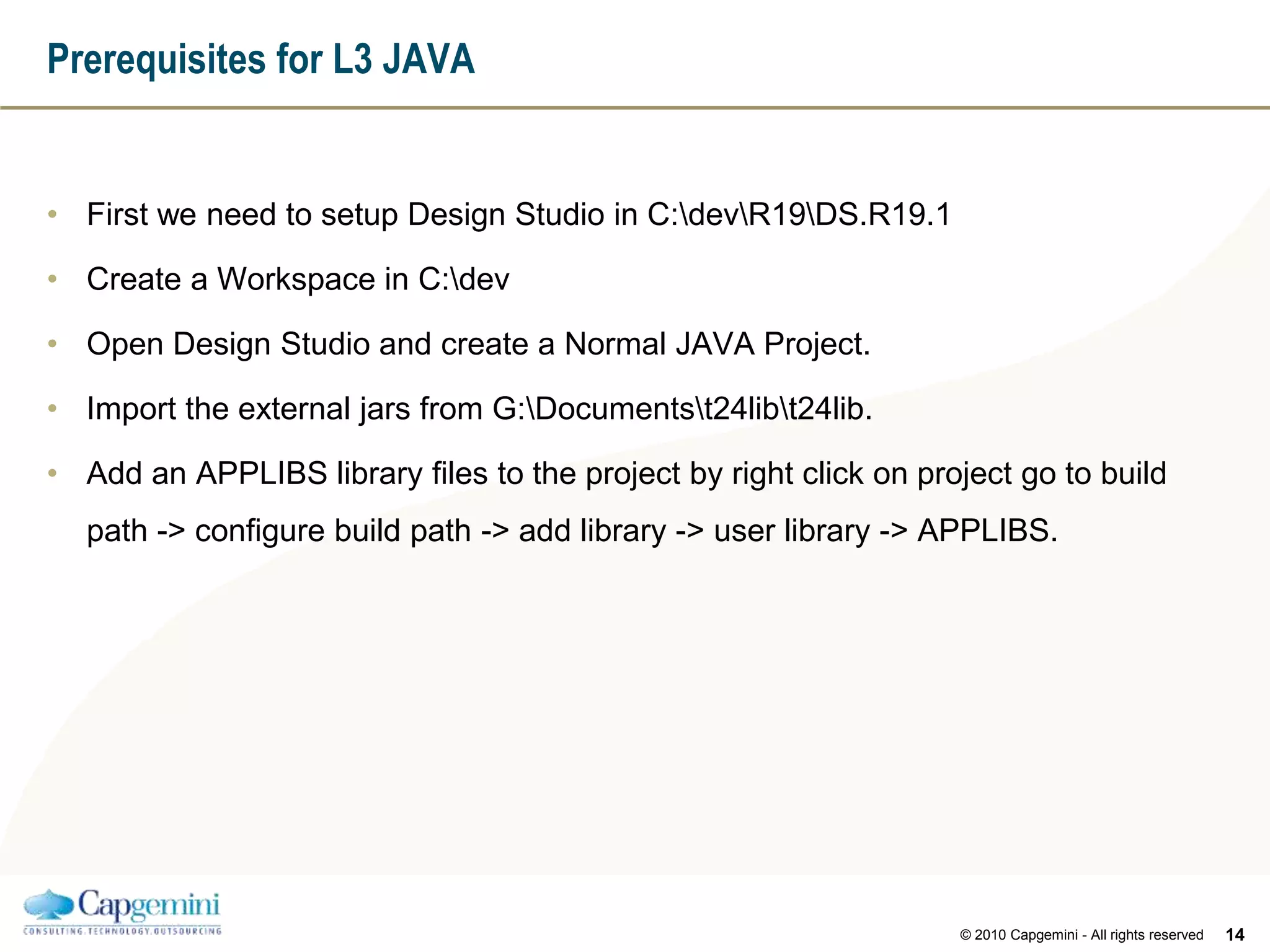 Prerequisites for L3 JAVA

• First we need to setup Design Studio in C:\dev\R19\DS.R19.1

• Create a Workspace in C:\dev

• Open Design Studio and create a Normal JAVA Project.

• Import the external jars from G:\Documents\t24lib\t24lib.

• Add an APPLIBS library files to the project by right click on project go to build path -> configure build path -> add library -> user library -> APPLIBS.

Capgemini
CONSULTING.TECHNOLOGY.OUTSOURCING

© 2010 Capgemini - All rights reserved 14